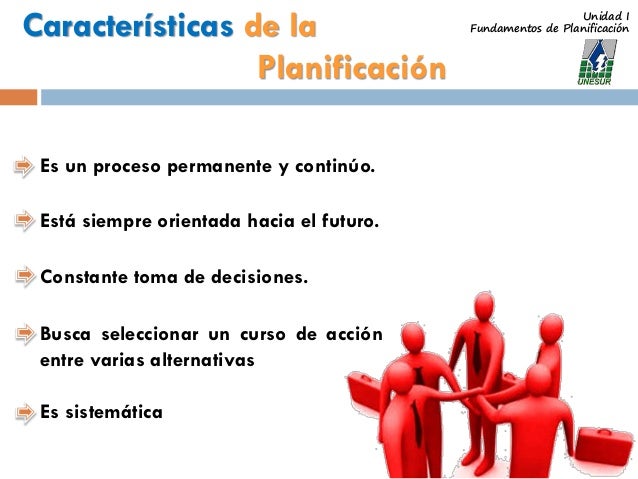 Características de la Planificación

Unidad I
Fundamentos de Planificación

UNESUR

Es un proceso permanente y continúo.

Está siempre orientada hacia el futuro.

Constante toma de decisiones.

Busca seleccionar un curso de acción entre varias alternativas

Es sistemática